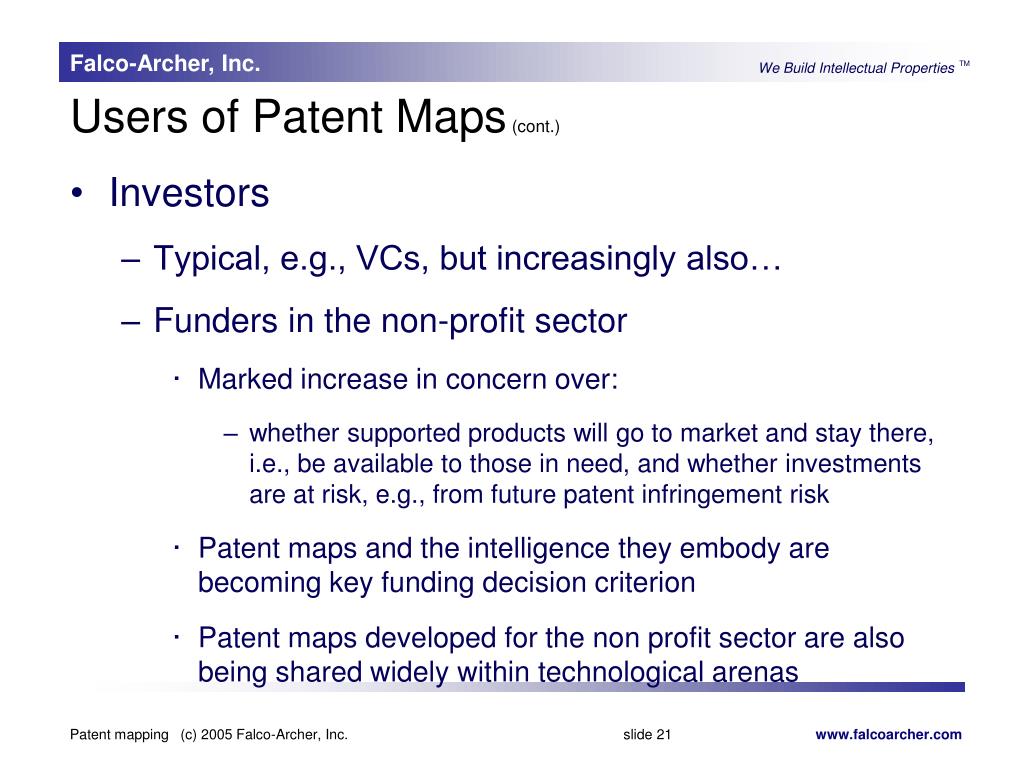 Falco-Archer, Inc.

We Build Intellectual Properties ™

Users of Patent Maps (cont.)

• Investors

– Typical, e.g., VCs, but increasingly also…

– Funders in the non-profit sector

· Marked increase in concern over:

– whether supported products will go to market and stay there, i.e., be available to those in need, and whether investments are at risk, e.g., from future patent infringement risk

· Patent maps and the intelligence they embody are becoming key funding decision criterion

· Patent maps developed for the non profit sector are also being shared widely within technological arenas

Patent mapping (c) 2005 Falco-Archer, Inc.

slide 21

www.falcoarcher.com